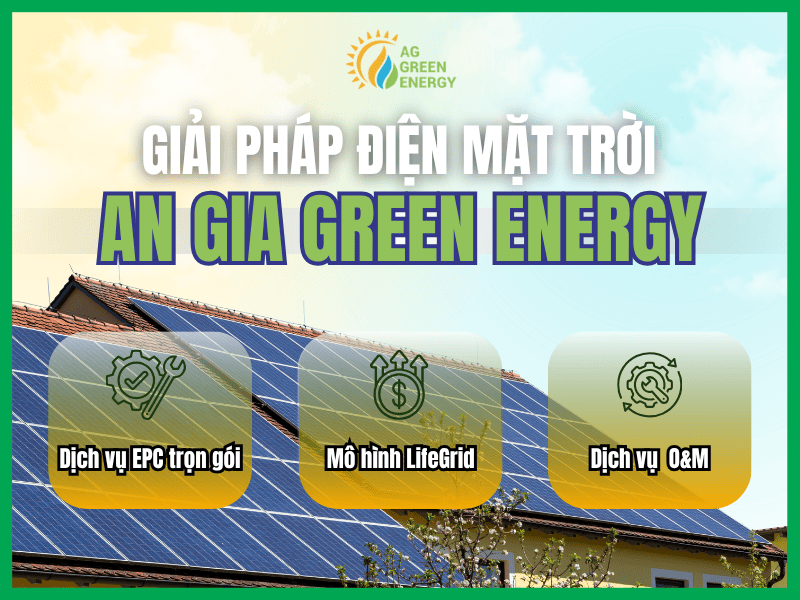 AG GREEN ENERGY

GIẢI PHÁP ĐIỆN MẶT TRỜI
AN GIA GREEN ENERGY

Dịch vụ EPC trọn gói

Mô hình LifeGrid

Dịch vụ O&M